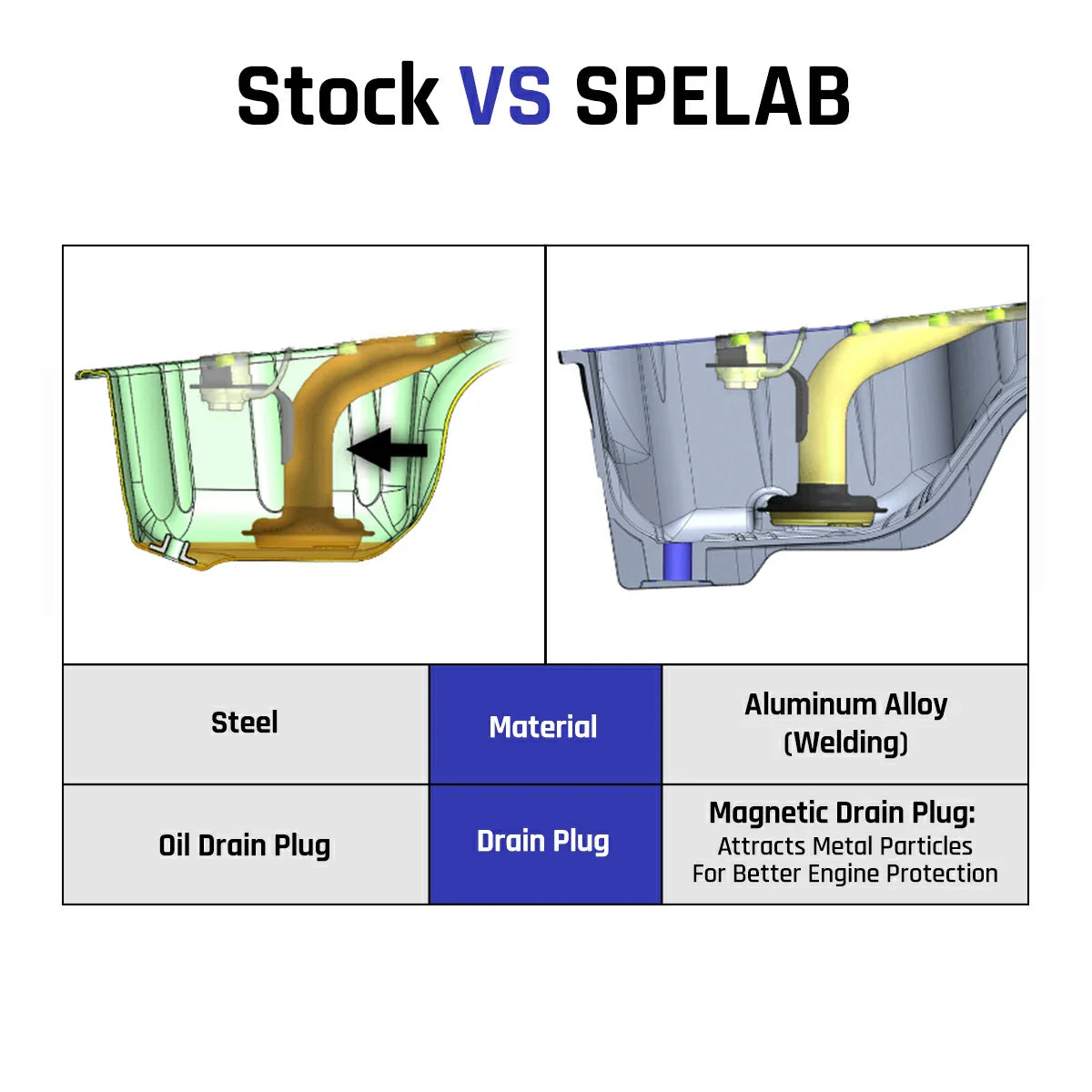 Stock VS SPELAB

| Steel | Material | Aluminum Alloy (Welding) |
|---|---|---|
| Oil Drain Plug | Drain Plug | Magnetic Drain Plug: Attracts Metal Particles For Better Engine Protection |